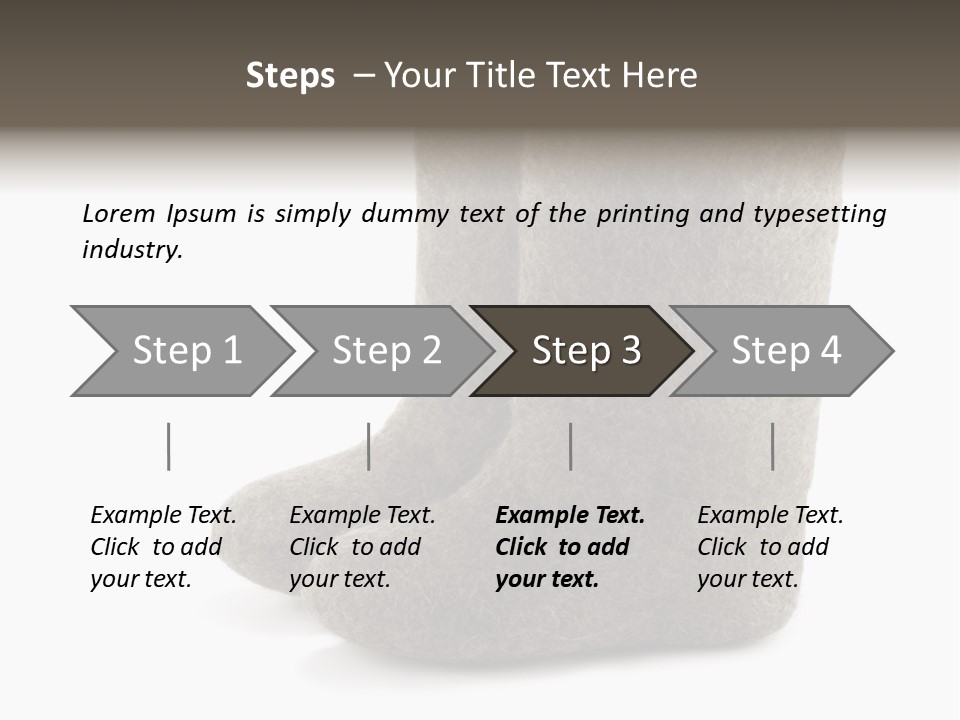 Steps – Your Title Text Here

Lorem Ipsum is simply dummy text of the printing and typesetting industry.

Step 1

Step 2

Step 3

Step 4

Example Text. Click to add your text.

Example Text. Click to add your text.

Example Text. Click to add your text.

Example Text. Click to add your text.